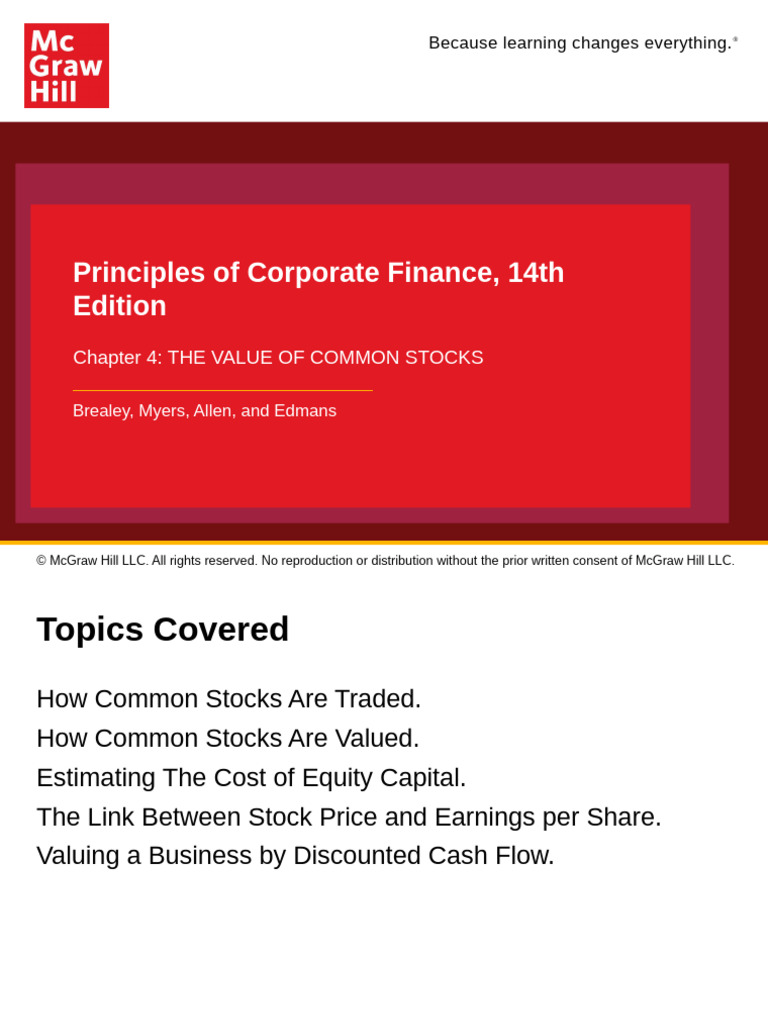 Mc Graw Hill

Because learning changes everything.®

Principles of Corporate Finance, 14th Edition

Chapter 4: THE VALUE OF COMMON STOCKS

Brealey, Myers, Allen, and Edmans

© McGraw Hill LLC. All rights reserved. No reproduction or distribution without the prior written consent of McGraw Hill LLC.

Topics Covered

How Common Stocks Are Traded.
How Common Stocks Are Valued.
Estimating The Cost of Equity Capital.
The Link Between Stock Price and Earnings per Share.
Valuing a Business by Discounted Cash Flow.